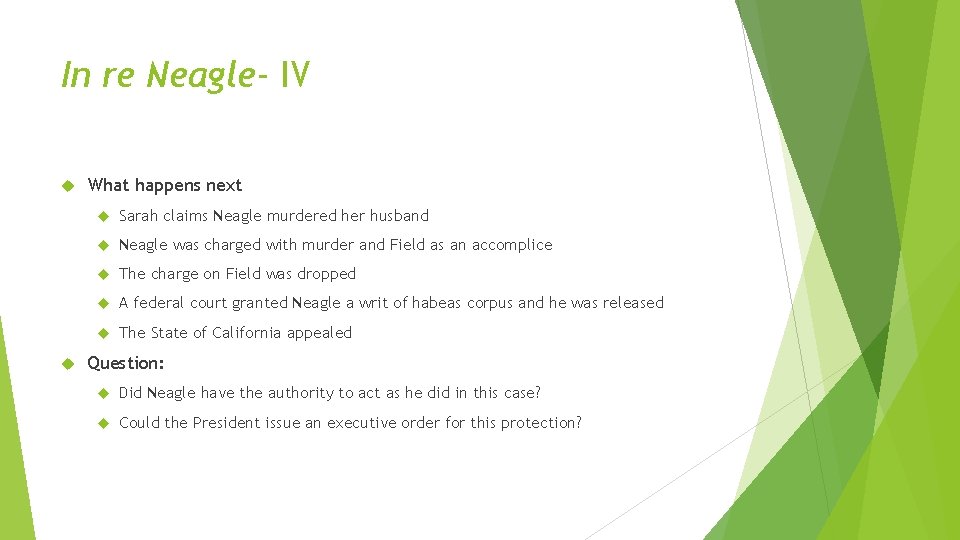 In re Neagle- IV

What happens next

Sarah claims Neagle murdered her husband

Neagle was charged with murder and Field as an accomplice

The charge on Field was dropped

A federal court granted Neagle a writ of habeas corpus and he was released

The State of California appealed

Question:

Did Neagle have the authority to act as he did in this case?

Could the President issue an executive order for this protection?